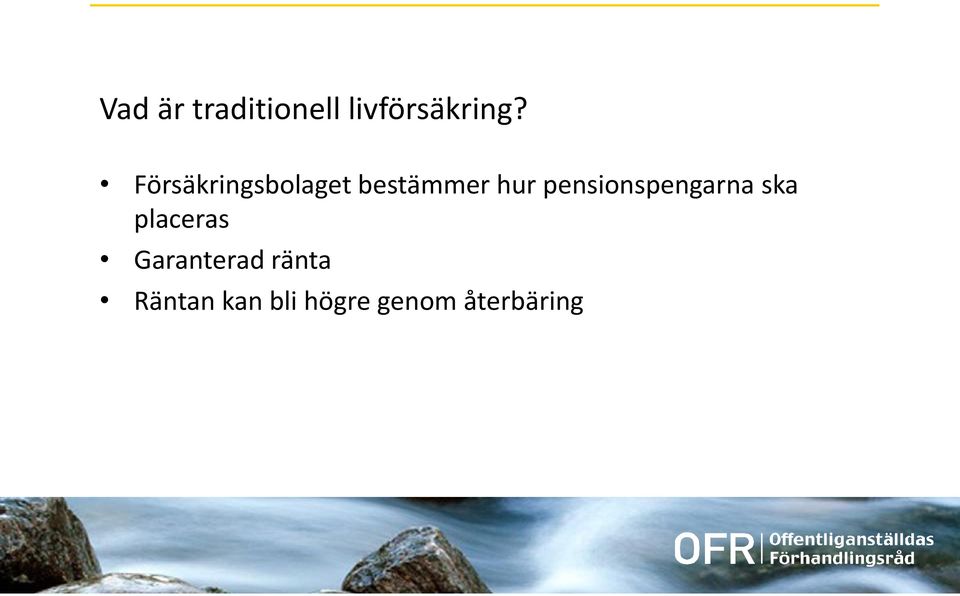 Vad är traditionell livförsäkring?

• Försäkringsbolaget bestämmer hur pensionspengarna ska placeras
• Garanterad ränta
• Räntan kan bli högre genom återbäring

OFR Offentliganställdas Förhandlingsråd